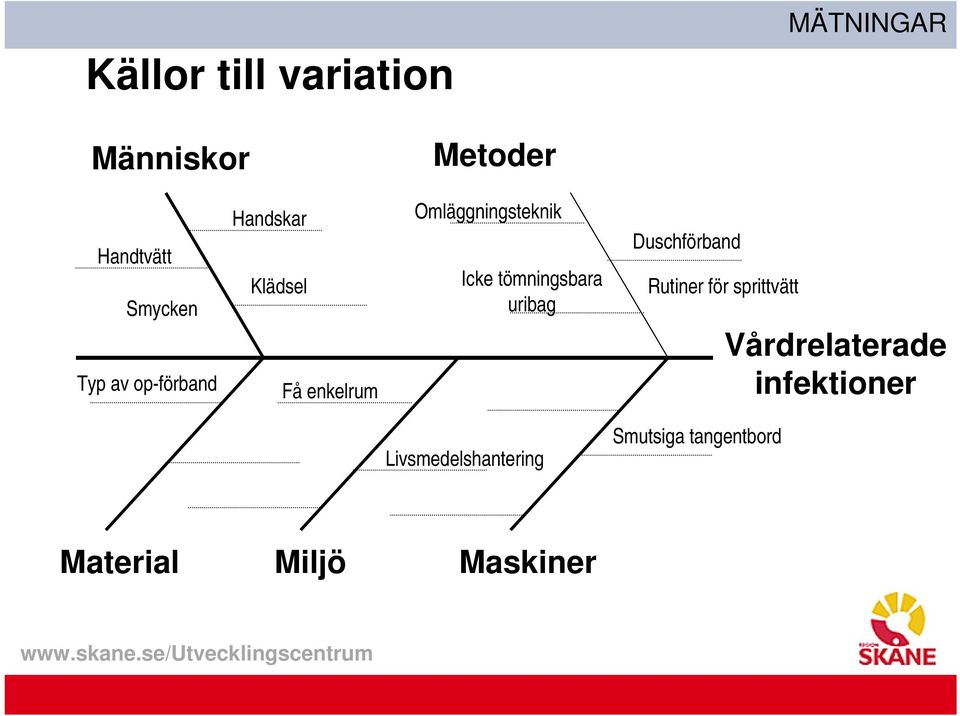 MÄTNINGAR

Källor till variation

Människor

Metoder

Handskar

Handtvätt

Klädsel

Smycken

Omläggningsteknik

Icke tömningsbara uribag

Duschförband

Rutiner för sprittvätt

Vårdrelaterade infektioner

Typ av op-förband

Få enkelrum

Livsmedelshantering

Smutsiga tangentbord

Material

Miljö

Maskiner

www.skane.se/Utvecklingscentrum

REGION SKÅNE